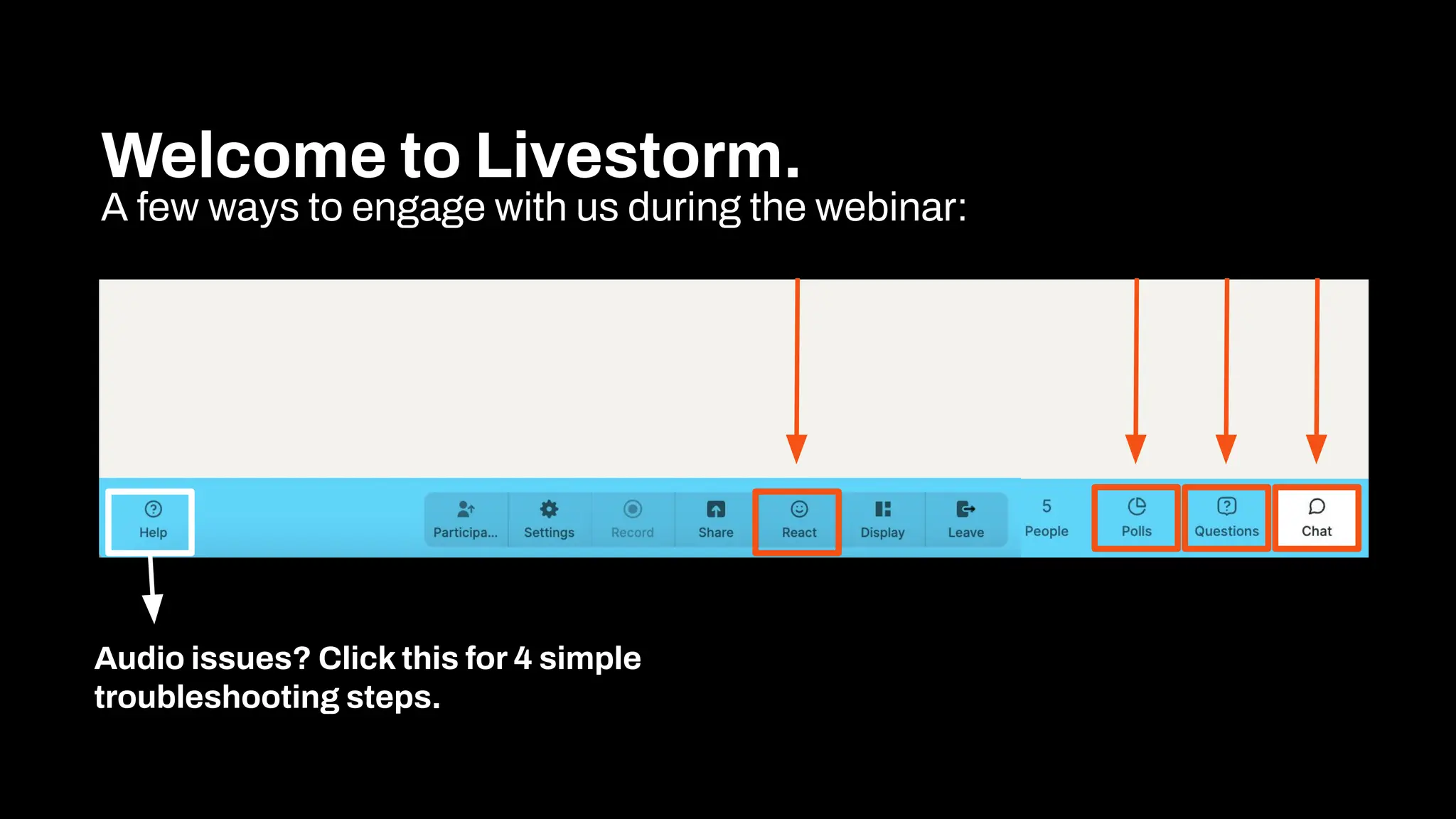 Welcome to Livestorm.
A few ways to engage with us during the webinar:

Help

Participa... Settings Record Share React Display Leave

5
People

Polls Questions Chat

Audio issues? Click this for 4 simple troubleshooting steps.